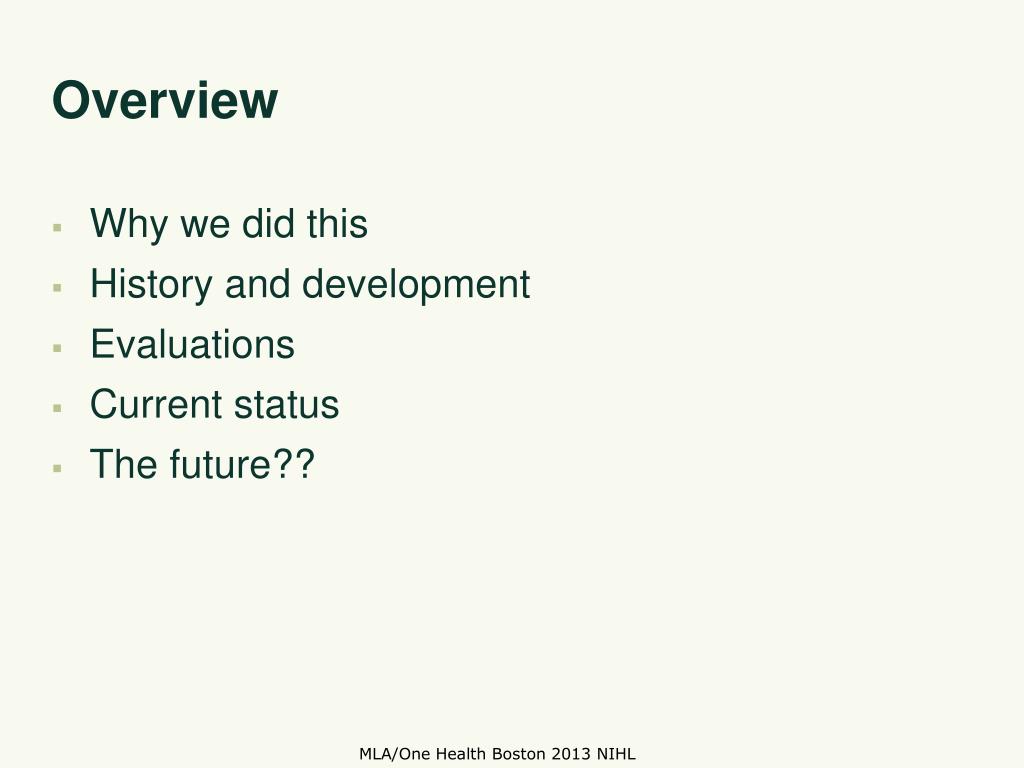 Overview

- Why we did this
- History and development
- Evaluations
- Current status
- The future??

MLA/One Health Boston 2013 NIHL